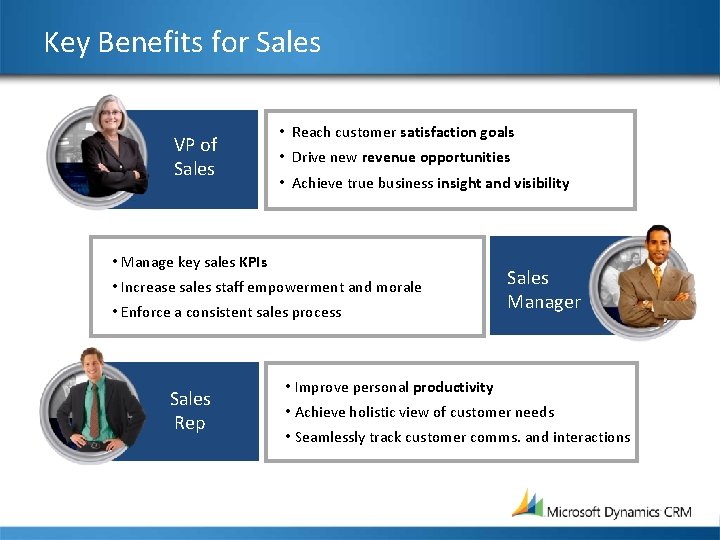 Key Benefits for Sales

VP of Sales

• Reach customer satisfaction goals
• Drive new revenue opportunities
• Achieve true business insight and visibility

• Manage key sales KPIs
• Increase sales staff empowerment and morale
• Enforce a consistent sales process

Sales Manager

Sales Rep

• Improve personal productivity
• Achieve holistic view of customer needs
• Seamlessly track customer comms. and interactions

Microsoft Dynamics CRM